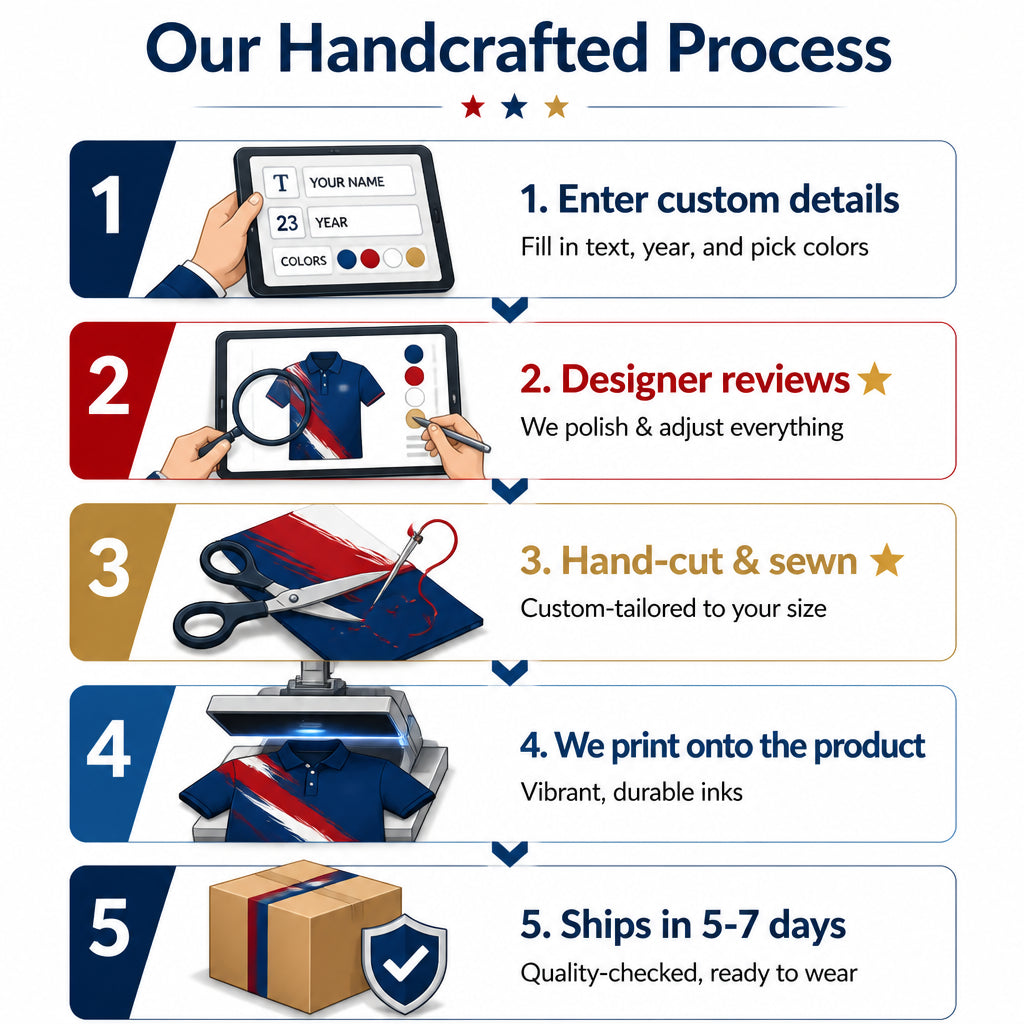 Our Handcrafted Process

1

T YOUR NAME
23 YEAR
COLORS

1. Enter custom details
Fill in text, year, and pick colors

2

2. Designer reviews
We polish & adjust everything

3

3. Hand-cut & sewn
Custom-tailored to your size

4

4. We print onto the product
Vibrant, durable inks

5

5. Ships in 5-7 days
Quality-checked, ready to wear